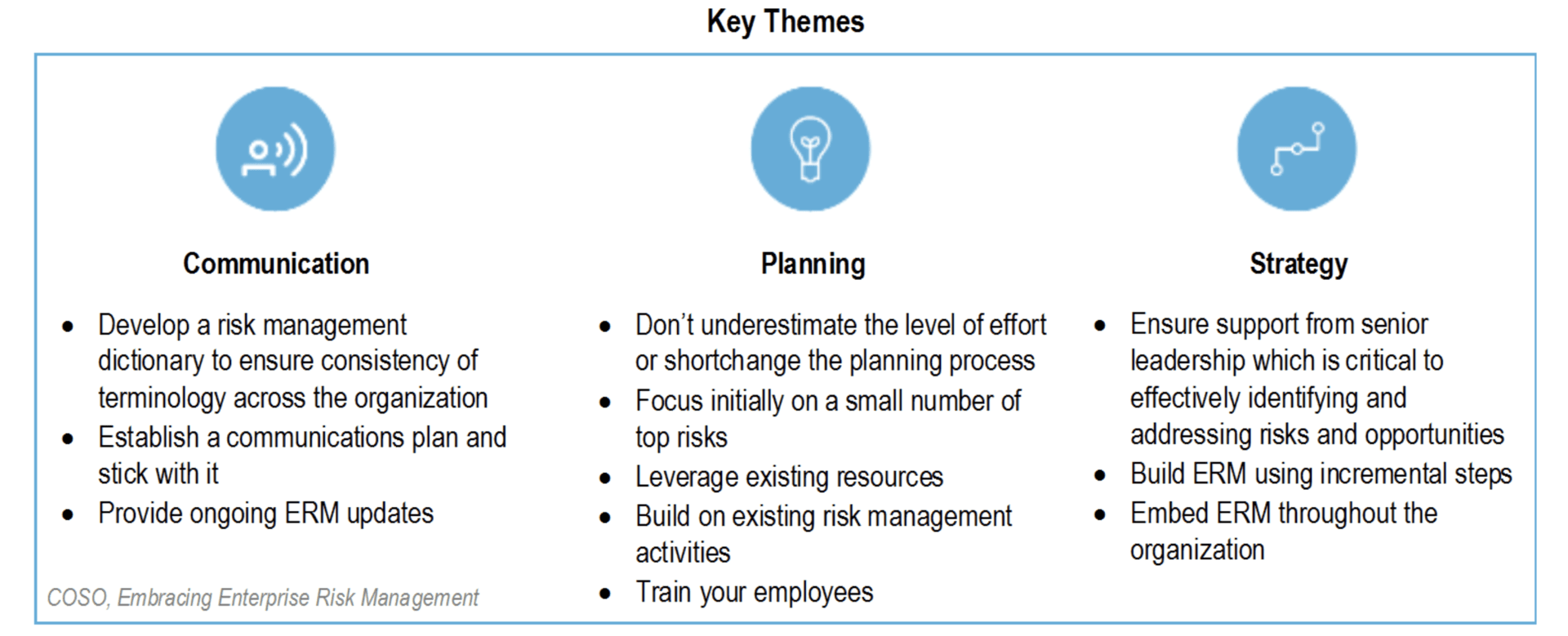 Key Themes

Communication

• Develop a risk management dictionary to ensure consistency of terminology across the organization
• Establish a communications plan and stick with it
• Provide ongoing ERM updates

COSO, Embracing Enterprise Risk Management

Planning

• Don't underestimate the level of effort or shortchange the planning process
• Focus initially on a small number of top risks
• Leverage existing resources
• Build on existing risk management activities
• Train your employees

Strategy

• Ensure support from senior leadership which is critical to effectively identifying and addressing risks and opportunities
• Build ERM using incremental steps
• Embed ERM throughout the organization